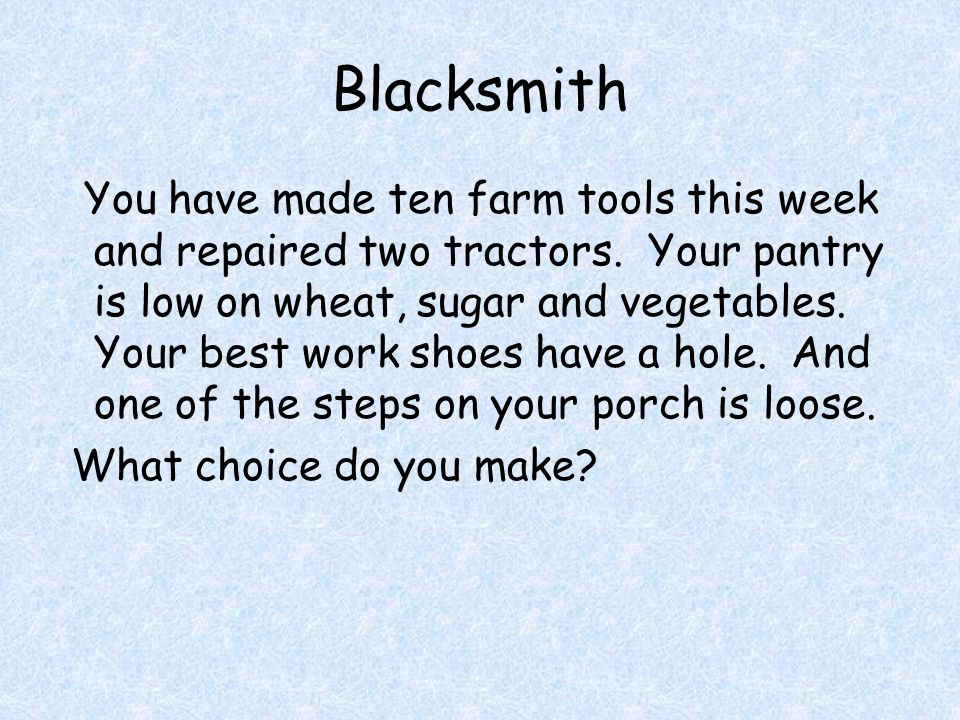 Blacksmith

You have made ten farm tools this week and repaired two tractors. Your pantry is low on wheat, sugar and vegetables. Your best work shoes have a hole. And one of the steps on your porch is loose.

What choice do you make?